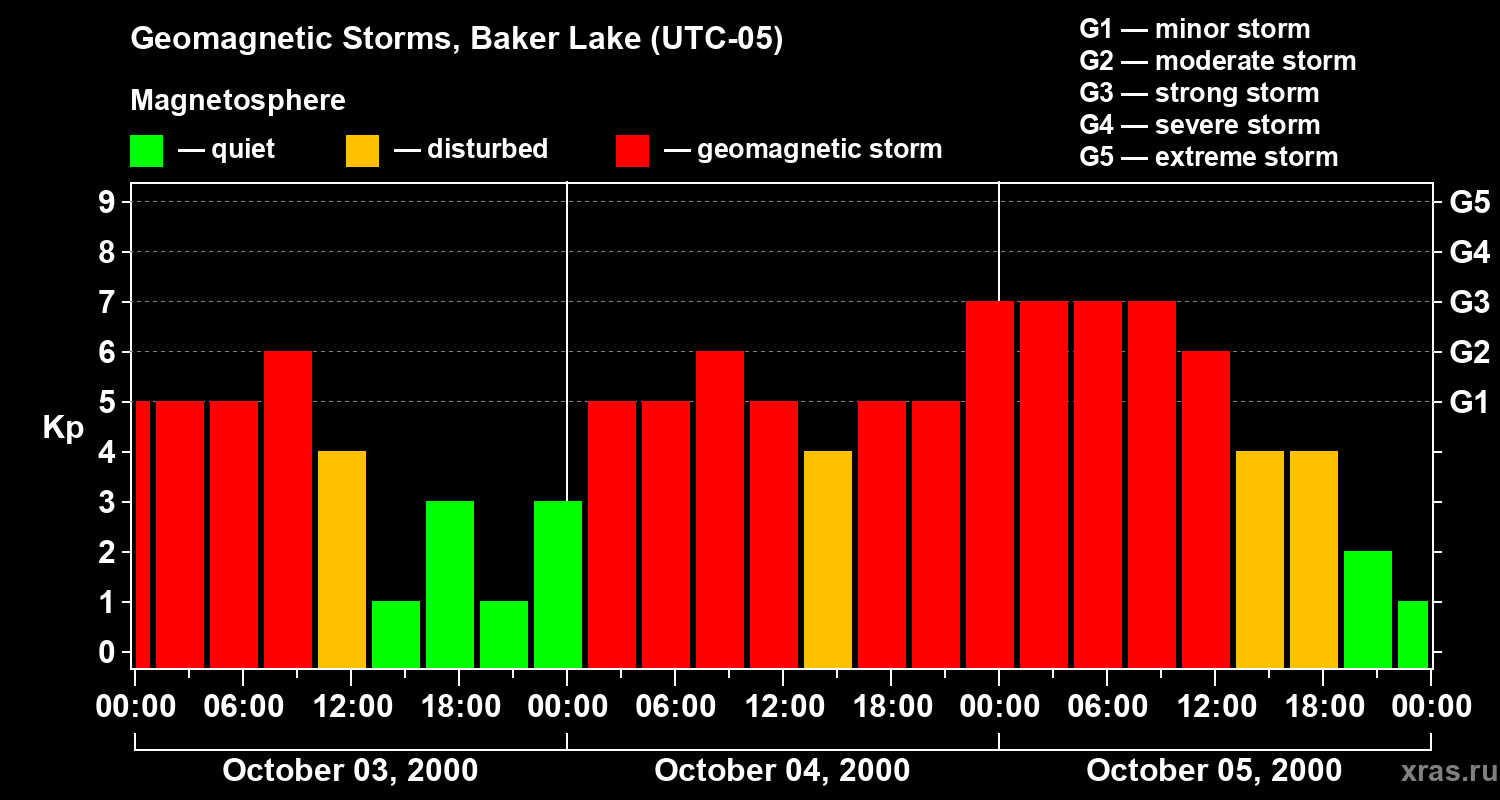 Geomagnetic Storms, Baker Lake (UTC-05)

Magnetosphere

— quiet — disturbed — geomagnetic storm

G1 — minor storm
G2 — moderate storm
G3 — strong storm
G4 — severe storm
G5 — extreme storm

Kp

9
8
7
6
5
4
3
2
1
0

G5
G4
G3
G2
G1

00:00 06:00 12:00 18:00 00:00 06:00 12:00 18:00 00:00 06:00 12:00 18:00 00:00

October 03, 2000
October 04, 2000
October 05, 2000

xras.ru